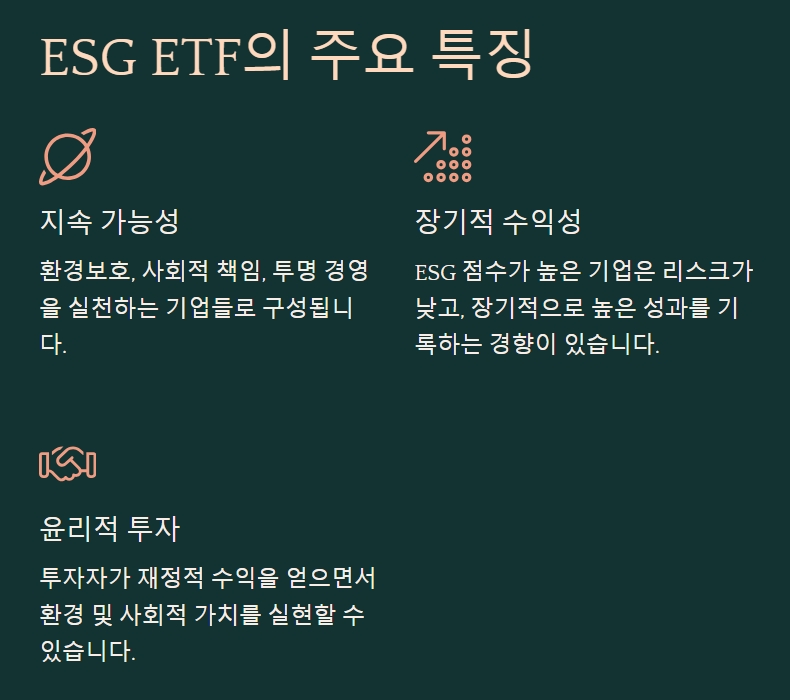 ESG ETF의 주요 특징

지속 가능성

환경보호, 사회적 책임, 투명 경영을 실천하는 기업들로 구성됩니다.

장기적 수익성

ESG 점수가 높은 기업은 리스크가 낮고, 장기적으로 높은 성과를 기록하는 경향이 있습니다.

윤리적 투자

투자자가 재정적 수익을 얻으면서 환경 및 사회적 가치를 실현할 수 있습니다.